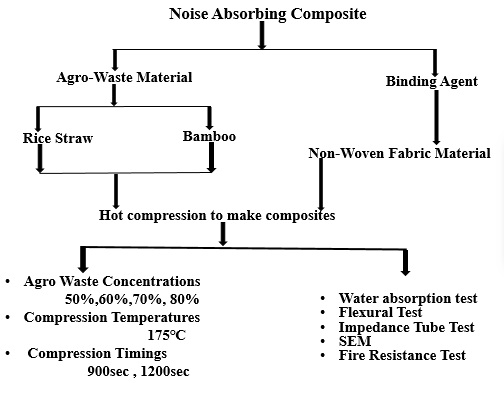 Noise Absorbing Composite

Agro-Waste Material

Binding Agent

Rice Straw

Bamboo

Non-Woven Fabric Material

Hot compression to make composites

• Agro Waste Concentrations
50%,60%,70%, 80%
• Compression Temperatures
175°C
• Compression Timings
900sec , 1200sec

• Water absorption test
• Flexural Test
• Impedance Tube Test
• SEM
• Fire Resistance Test